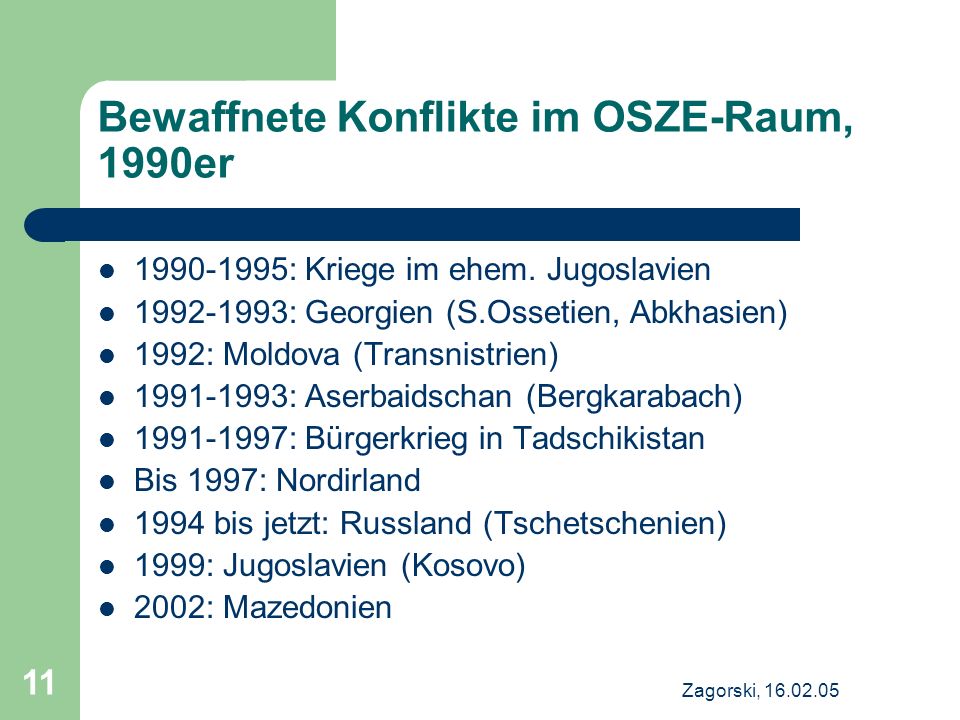 Bewaffnete Konflikte im OSZE-Raum, 1990er

- 1990-1995: Kriege im ehem. Jugoslavien
- 1992-1993: Georgien (S.Ossetien, Abkhasien)
- 1992: Moldova (Transnistrien)
- 1991-1993: Aserbaidschan (Bergkarabach)
- 1991-1997: Bürgerkrieg in Tadschikistan
- Bis 1997: Nordirland
- 1994 bis jetzt: Russland (Tschetschenien)
- 1999: Jugoslavien (Kosovo)
- 2002: Mazedonien

11

Zagorski, 16.02.05